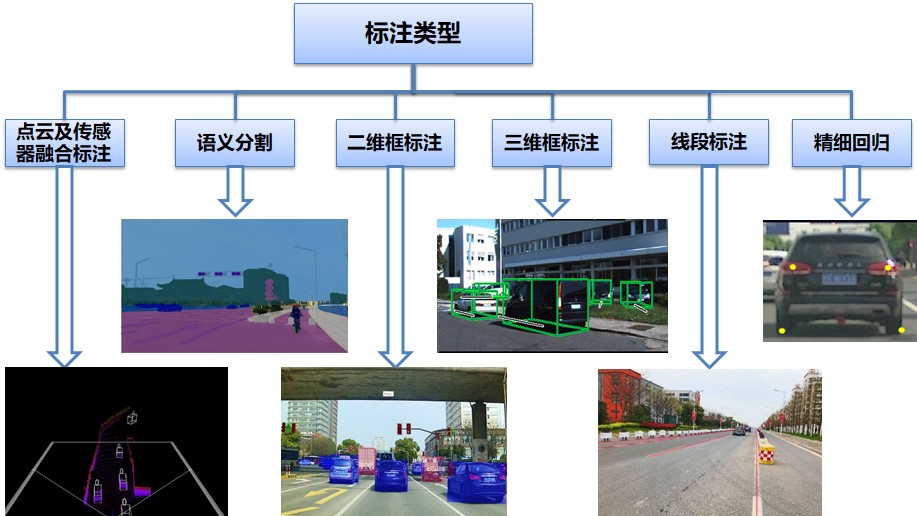 标注类型

点云及传感器融合标注

语义分割

二维框标注

三维框标注

线段标注

精细回归